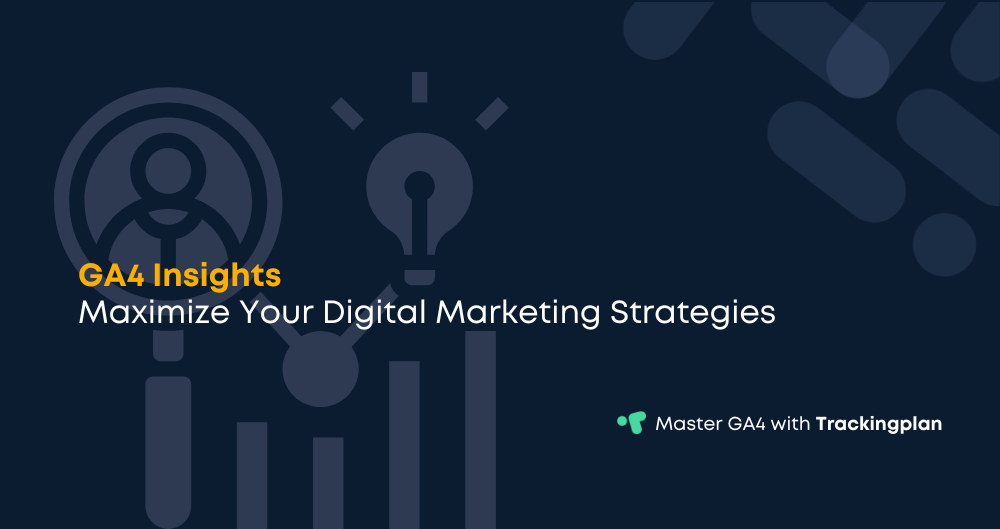 GA4 Insights
Maximize Your Digital Marketing Strategies

Master GA4 with Trackingplan